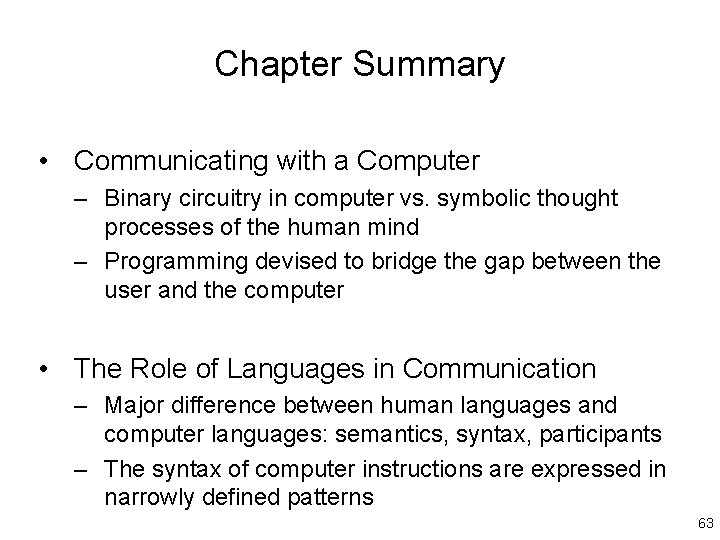 Chapter Summary

• Communicating with a Computer
– Binary circuitry in computer vs. symbolic thought processes of the human mind
– Programming devised to bridge the gap between the user and the computer

• The Role of Languages in Communication
– Major difference between human languages and computer languages: semantics, syntax, participants
– The syntax of computer instructions are expressed in narrowly defined patterns

63